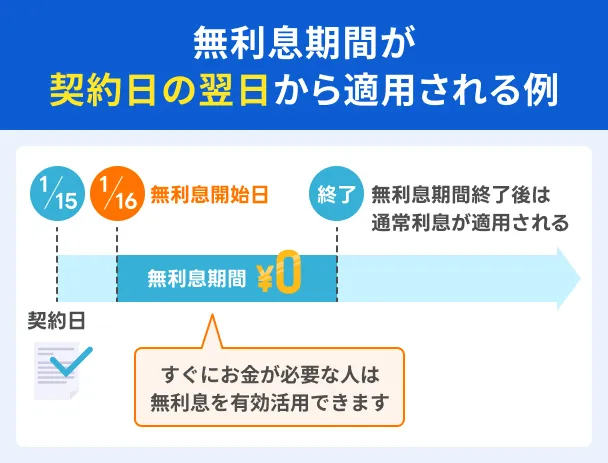 無利息期間が
契約日の翌日から適用される例

1/15

1/16 無利息開始日

終了 無利息期間終了後は通常利息が適用される

無利息期間 ¥0

契約日

すぐにお金が必要な人は無利息を有効活用できます